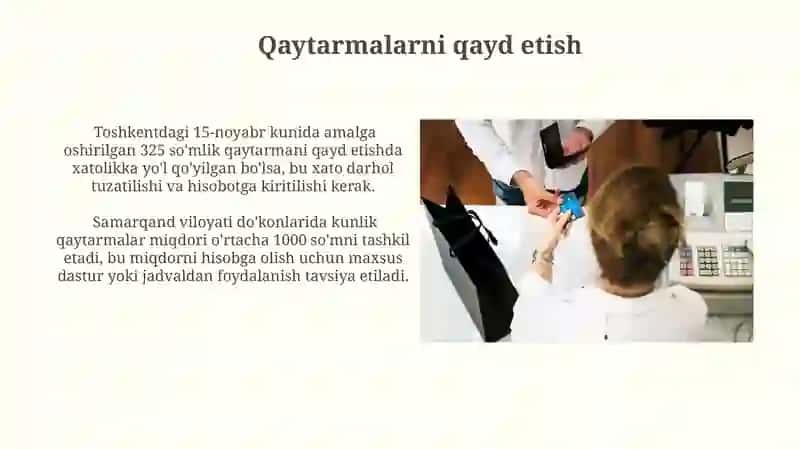 Qaytarmalarni qayd etish

Toshkentdagi 15-noyabr kunida amalga oshirilgan 325 so'mlik qaytarmani qayd etishda xatolikka yo'l qo'yilgan bo'lsa, bu xato darhol tuzatilishi va hisobotga kiritilishi kerak.

Samarqand viloyati do'konlarida kunlik qaytarmalar miqdori o'rtacha 1000 so'mni tashkil etadi, bu miqdorni hisobga olish uchun maxsus dastur yoki jadvaldan foydalanish tavsiya etiladi.